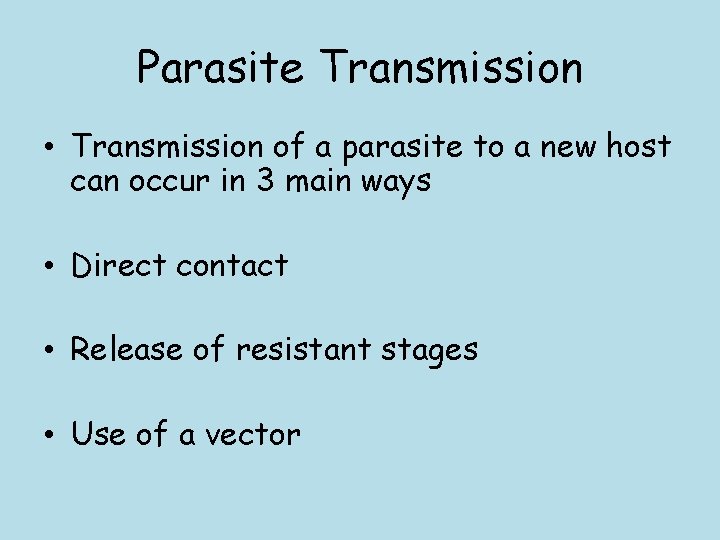 Parasite Transmission

• Transmission of a parasite to a new host can occur in 3 main ways

• Direct contact

• Release of resistant stages

• Use of a vector